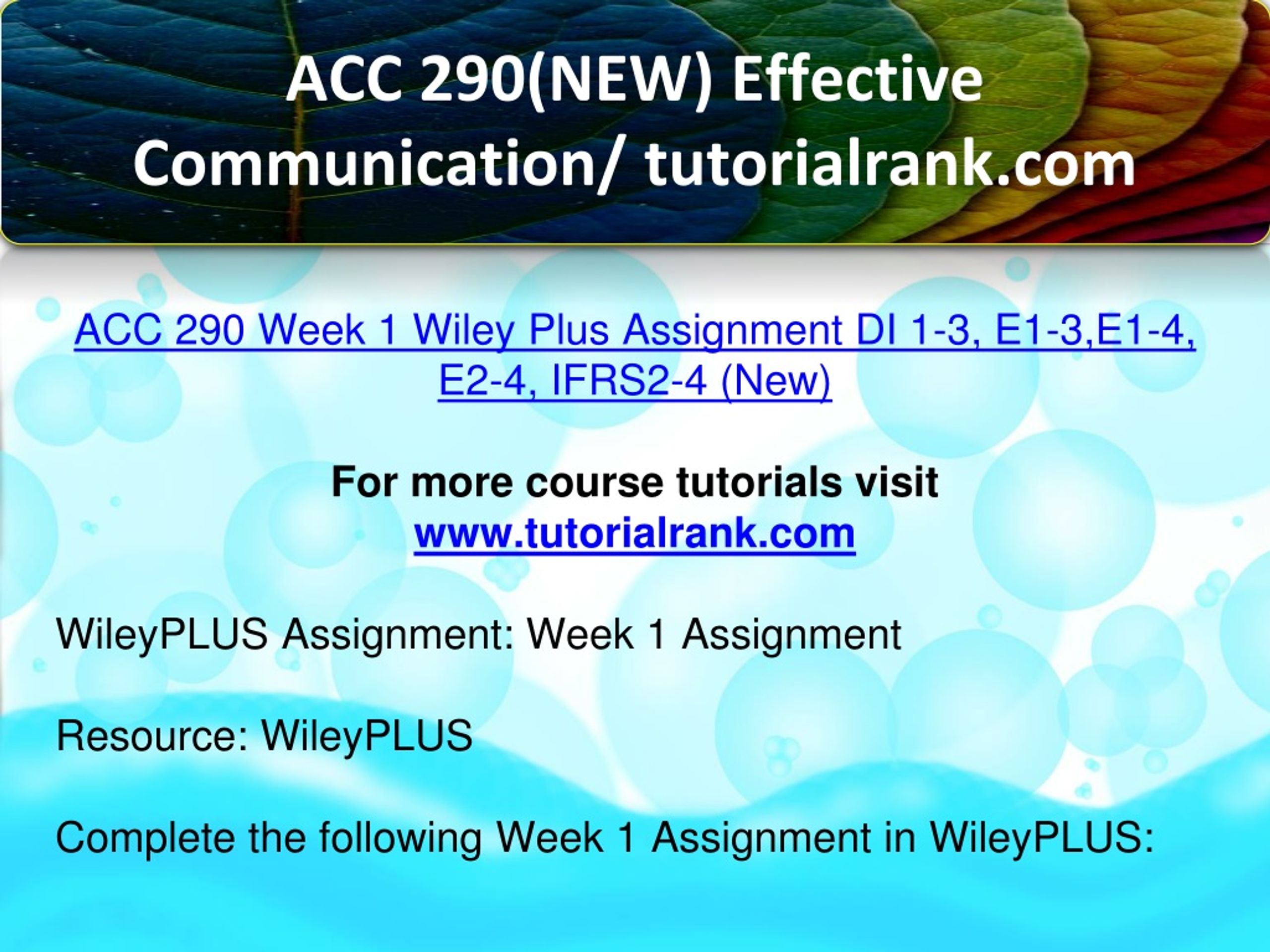 ACC 290(NEW) Effective Communication/ tutorialrank.com

ACC 290 Week 1 Wiley Plus Assignment DI 1-3, E1-3,E1-4, E2-4, IFRS2-4 (New)

For more course tutorials visit www.tutorialrank.com

WileyPLUS Assignment: Week 1 Assignment

Resource: WileyPLUS

Complete the following Week 1 Assignment in WileyPLUS: